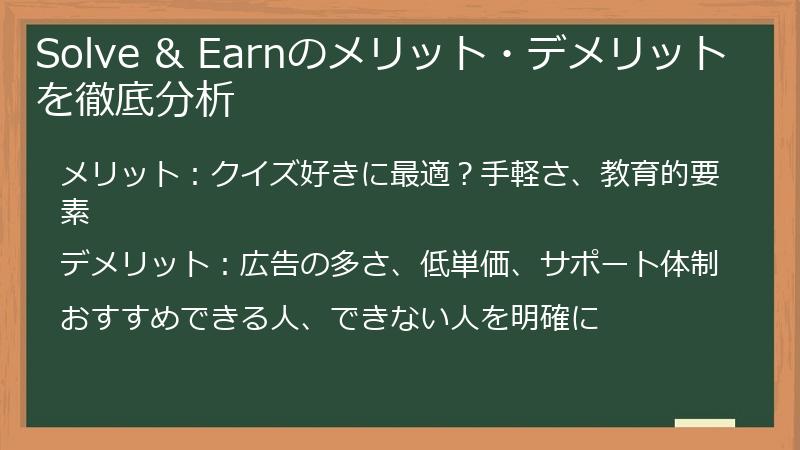 Solve & Earnのメリット・デメリットを徹底分析

メリット：クイズ好きに最適？手軽さ、教育的要素

デメリット：広告の多さ、低単価、サポート体制

おすすめできる人、できない人を明確に